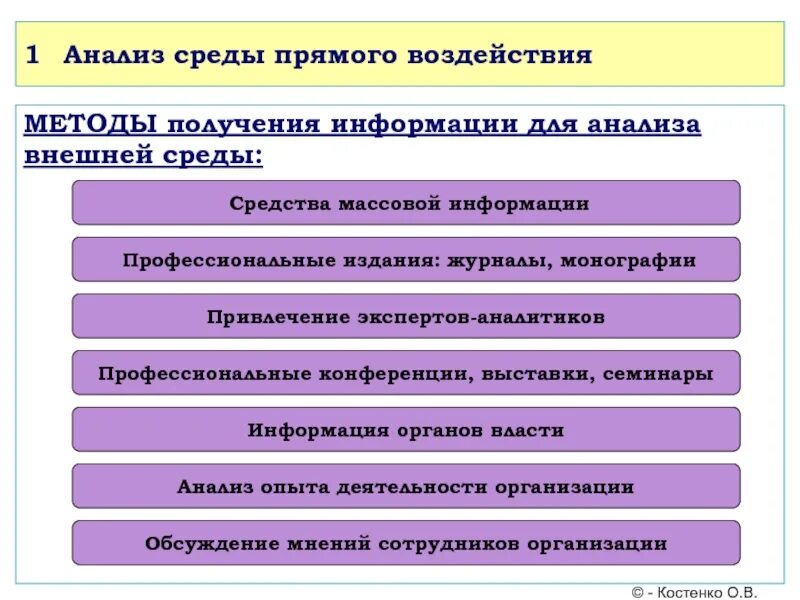 1 Анализ среды прямого воздействия

МЕТОДЫ получения информации для анализа внешней среды:

Средства массовой информации

Профессиональные издания: журналы, монографии

Привлечение экспертов-аналитиков

Профессиональные конференции, выставки, семинары

Информация органов власти

Анализ опыта деятельности организации

Обсуждение мнений сотрудников организации

© - Костенко О.В.